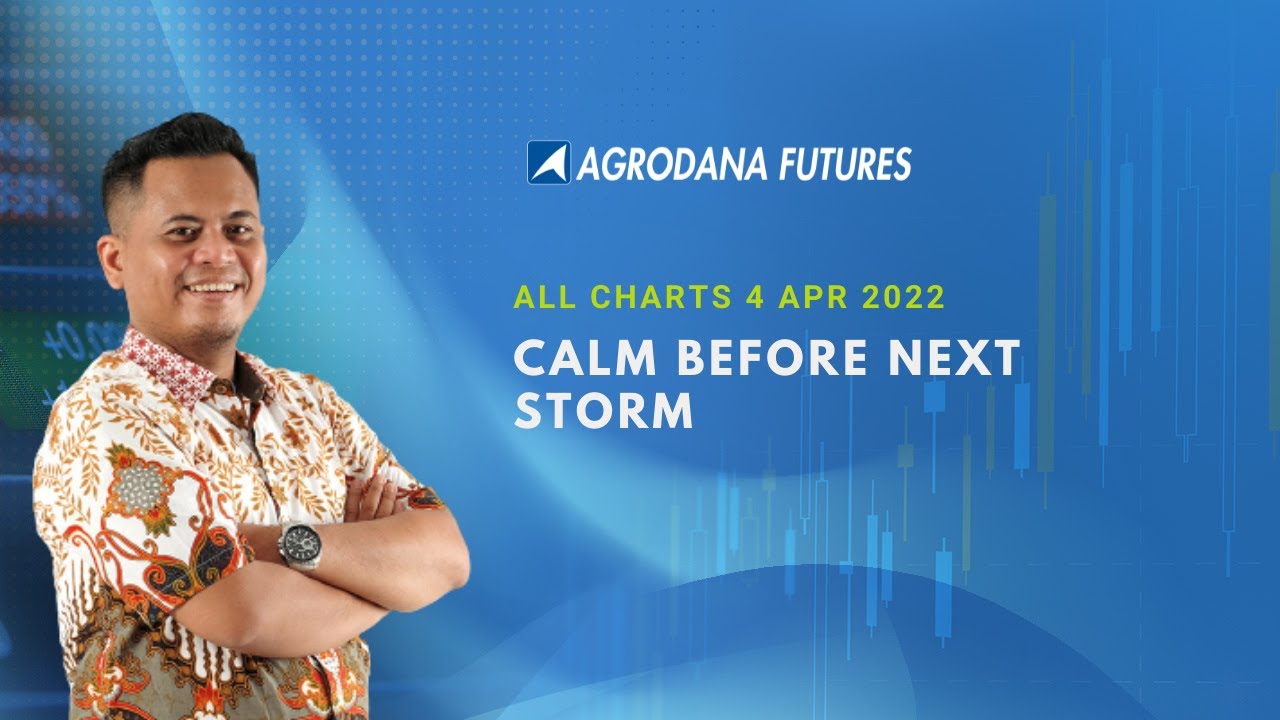 AGRODANA FUTURES

ALL CHARTS 4 APR 2022

CALM BEFORE NEXT STORM